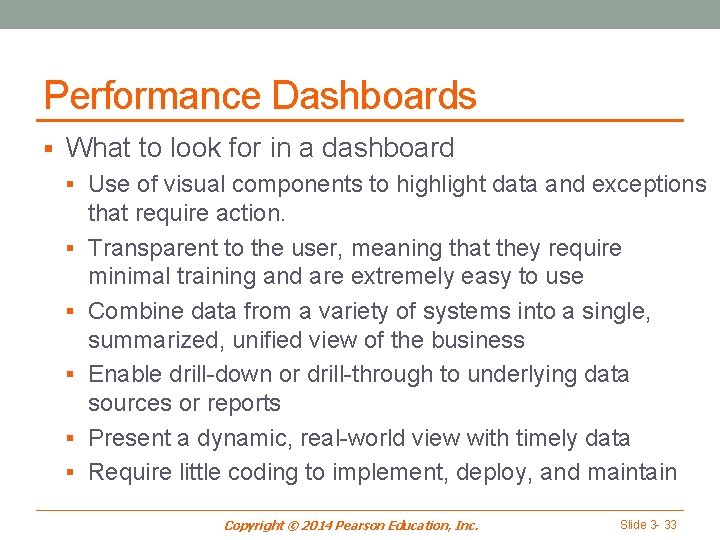 Performance Dashboards

▪ What to look for in a dashboard
  ▪ Use of visual components to highlight data and exceptions that require action.
  ▪ Transparent to the user, meaning that they require minimal training and are extremely easy to use
  ▪ Combine data from a variety of systems into a single, summarized, unified view of the business
  ▪ Enable drill-down or drill-through to underlying data sources or reports
  ▪ Present a dynamic, real-world view with timely data
  ▪ Require little coding to implement, deploy, and maintain

Copyright © 2014 Pearson Education, Inc.

Slide 3- 33